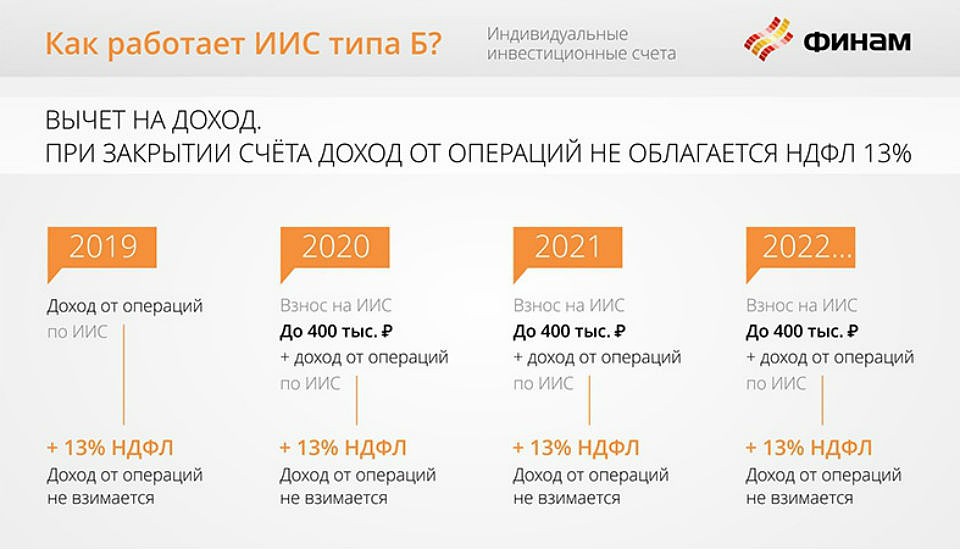 Как работает ИИС типа Б?

Индивидуальные инвестиционные счета

ФИНАМ

ВЫЧЕТ НА ДОХОД.
ПРИ ЗАКРЫТИИ СЧЁТА ДОХОД ОТ ОПЕРАЦИЙ НЕ ОБЛАГАЕТСЯ НДФЛ 13%

2019

Доход от операций по ИИС

+ 13% НДФЛ
Доход от операций не взимается

2020

Взнос на ИИС
До 400 тыс. ₽
+ доход от операций по ИИС

+ 13% НДФЛ
Доход от операций не взимается

2021

Взнос на ИИС
До 400 тыс. ₽
+ доход от операций по ИИС

+ 13% НДФЛ
Доход от операций не взимается

2022...

Взнос на ИИС
До 400 тыс. ₽
+ доход от операций по ИИС

+ 13% НДФЛ
Доход от операций не взимается